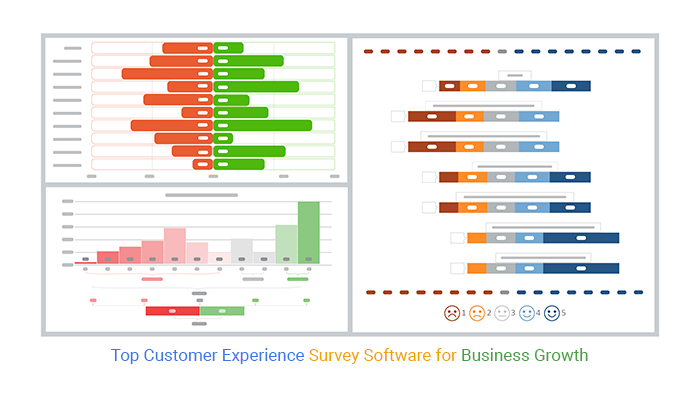 1 2 3 4 5

Top Customer Experience Survey Software for Business Growth